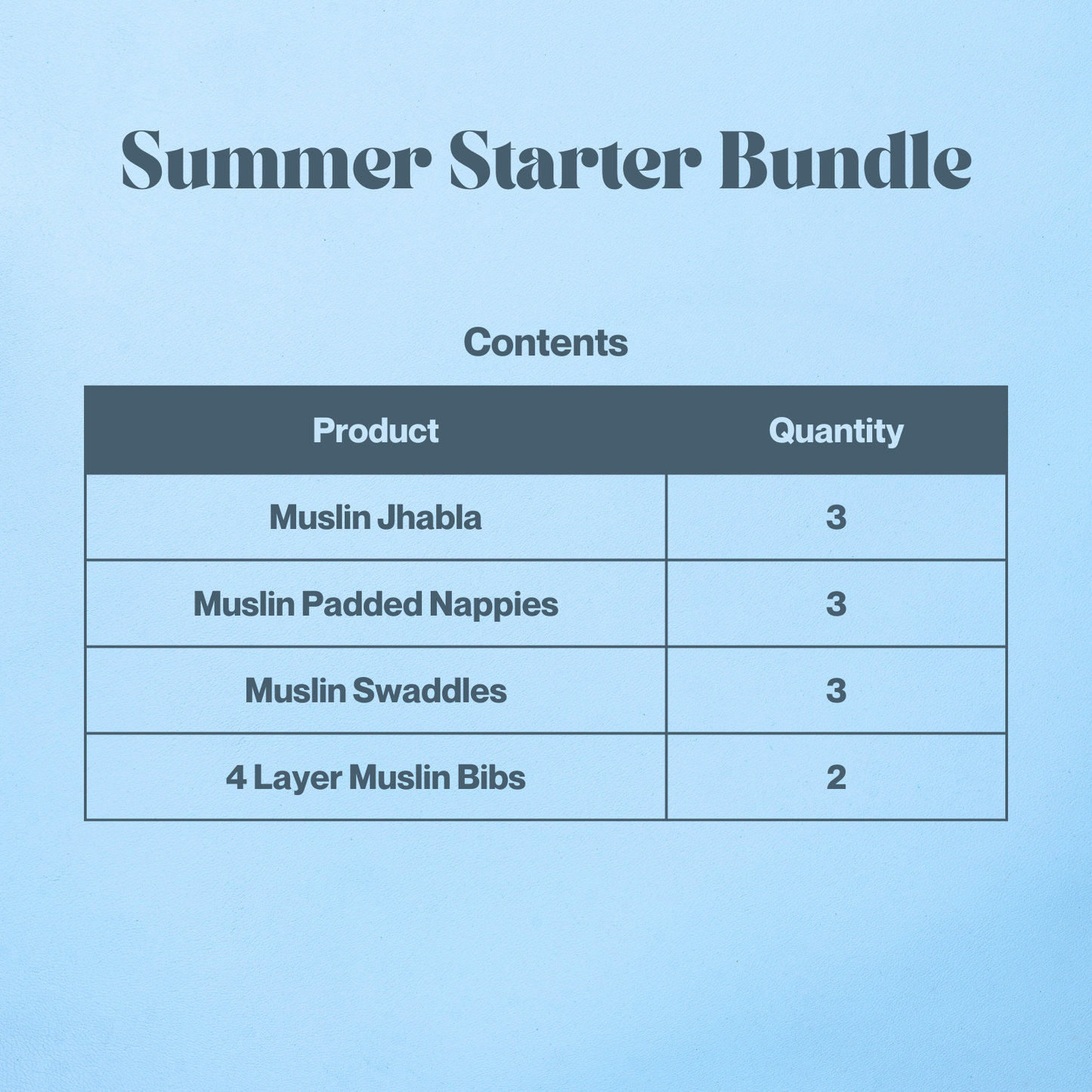 Summer Starter Bundle

Contents

| Product | Quantity |
|---|---|
| Muslin Jhabla | 3 |
| Muslin Padded Nappies | 3 |
| Muslin Swaddles | 3 |
| 4 Layer Muslin Bibs | 2 |